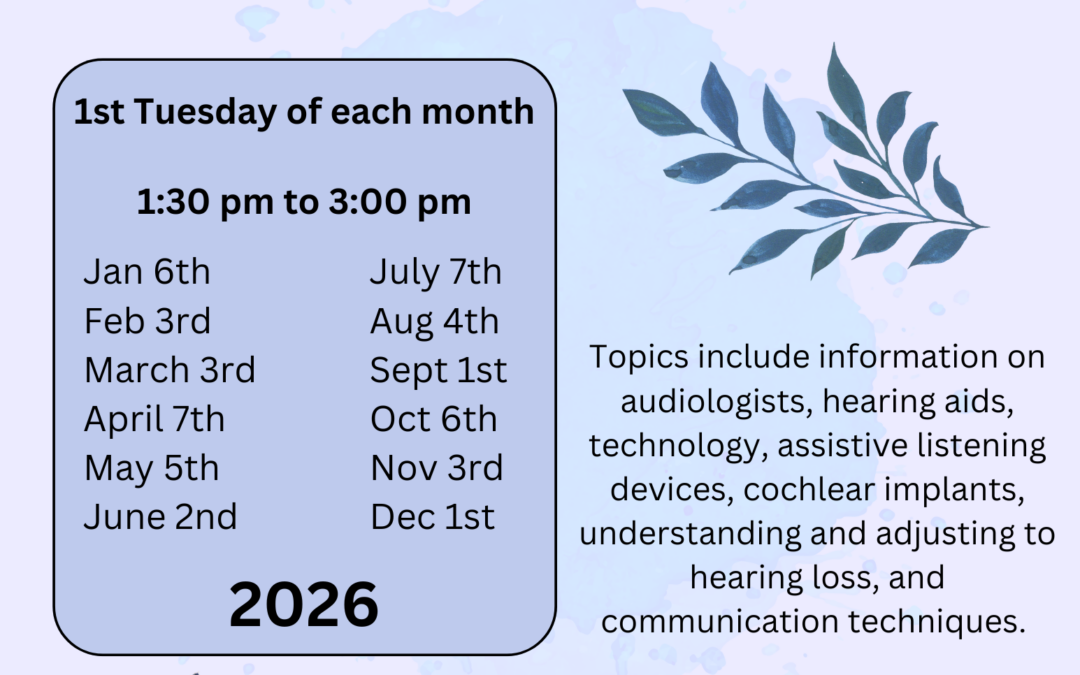 1st Tuesday of each month

1:30 pm to 3:00 pm

Jan 6th
Feb 3rd
March 3rd
April 7th
May 5th
June 2nd

July 7th
Aug 4th
Sept 1st
Oct 6th
Nov 3rd
Dec 1st

2026

Topics include information on audiologists, hearing aids, technology, assistive listening devices, cochlear implants, understanding and adjusting to hearing loss, and communication techniques.